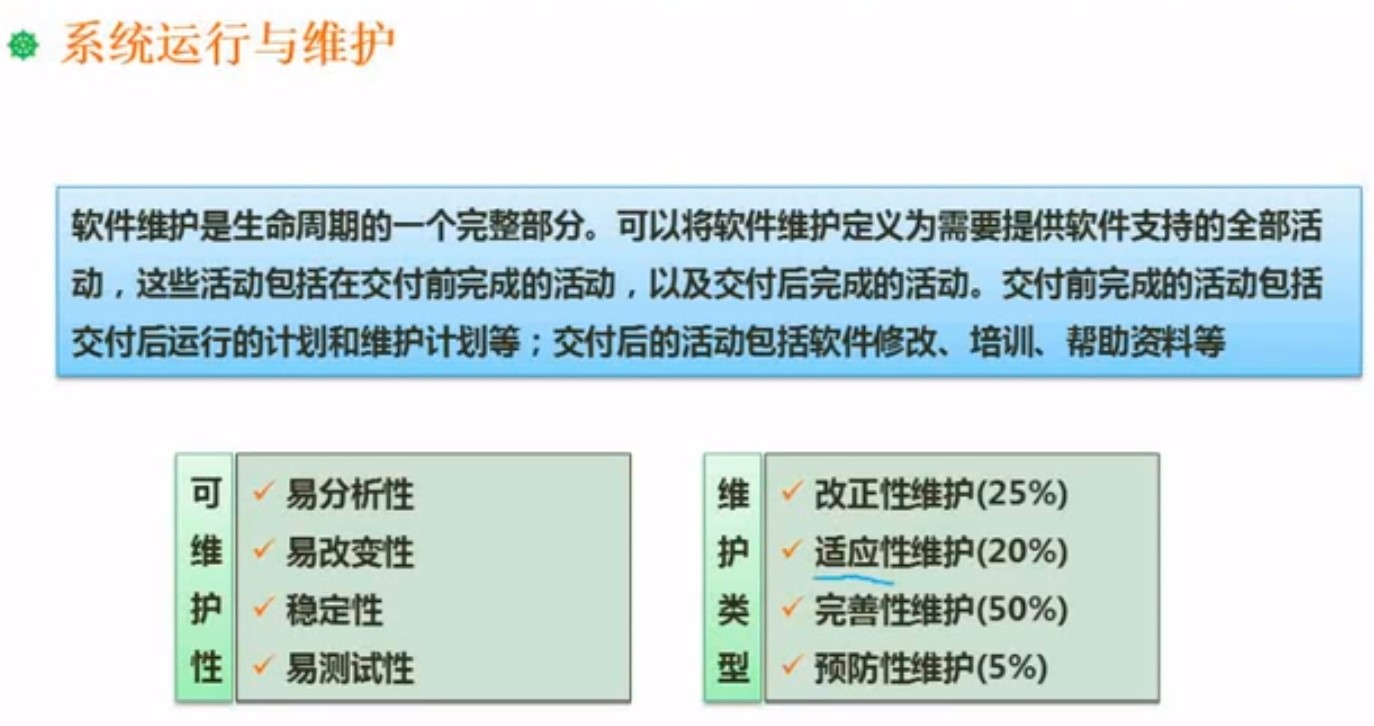 系统运行与维护

软件维护是生命周期的一个完整部分。可以将软件维护定义为需要提供软件支持的全部活动，这些活动包括在交付前完成的活动，以及交付后完成的活动。交付前完成的活动包括交付后运行的计划和维护计划等；交付后的活动包括软件修改、培训、帮助资料等

可维护性
✓ 易分析性
✓ 易改变性
✓ 稳定性
✓ 易测试性

维护类型
✓ 改正性维护(25%)
✓ 适应性维护(20%)
✓ 完善性维护(50%)
✓ 预防性维护(5%)